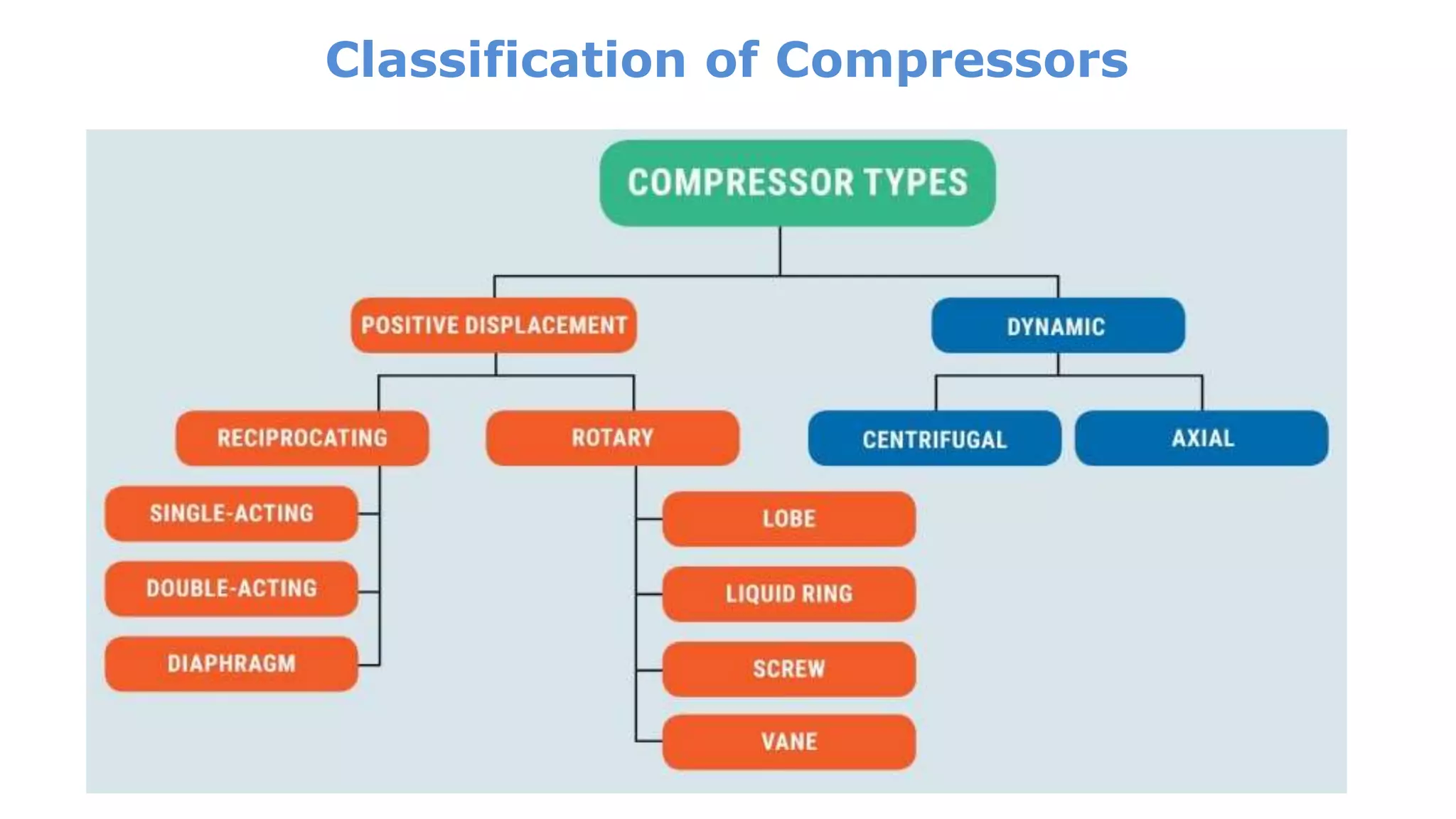 Classification of Compressors

COMPRESSOR TYPES

POSITIVE DISPLACEMENT

DYNAMIC

RECIPROCATING

ROTARY

CENTRIFUGAL

AXIAL

SINGLE-ACTING

DOUBLE-ACTING

DIAPHRAGM

LOBE

LIQUID RING

SCREW

VANE